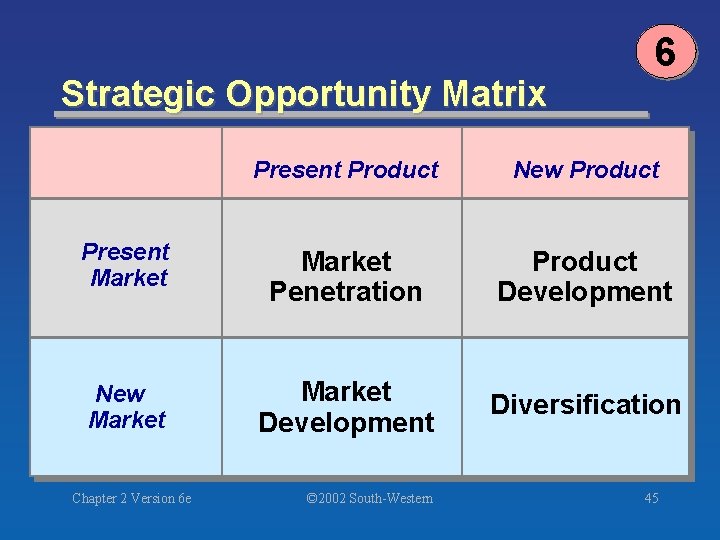 6

Strategic Opportunity Matrix

| | Present Product | New Product |
|---|---|---|
| Present Market | Market Penetration | Product Development |
| New Market | Market Development | Diversification |

Chapter 2 Version 6e

©2002 South-Western

45